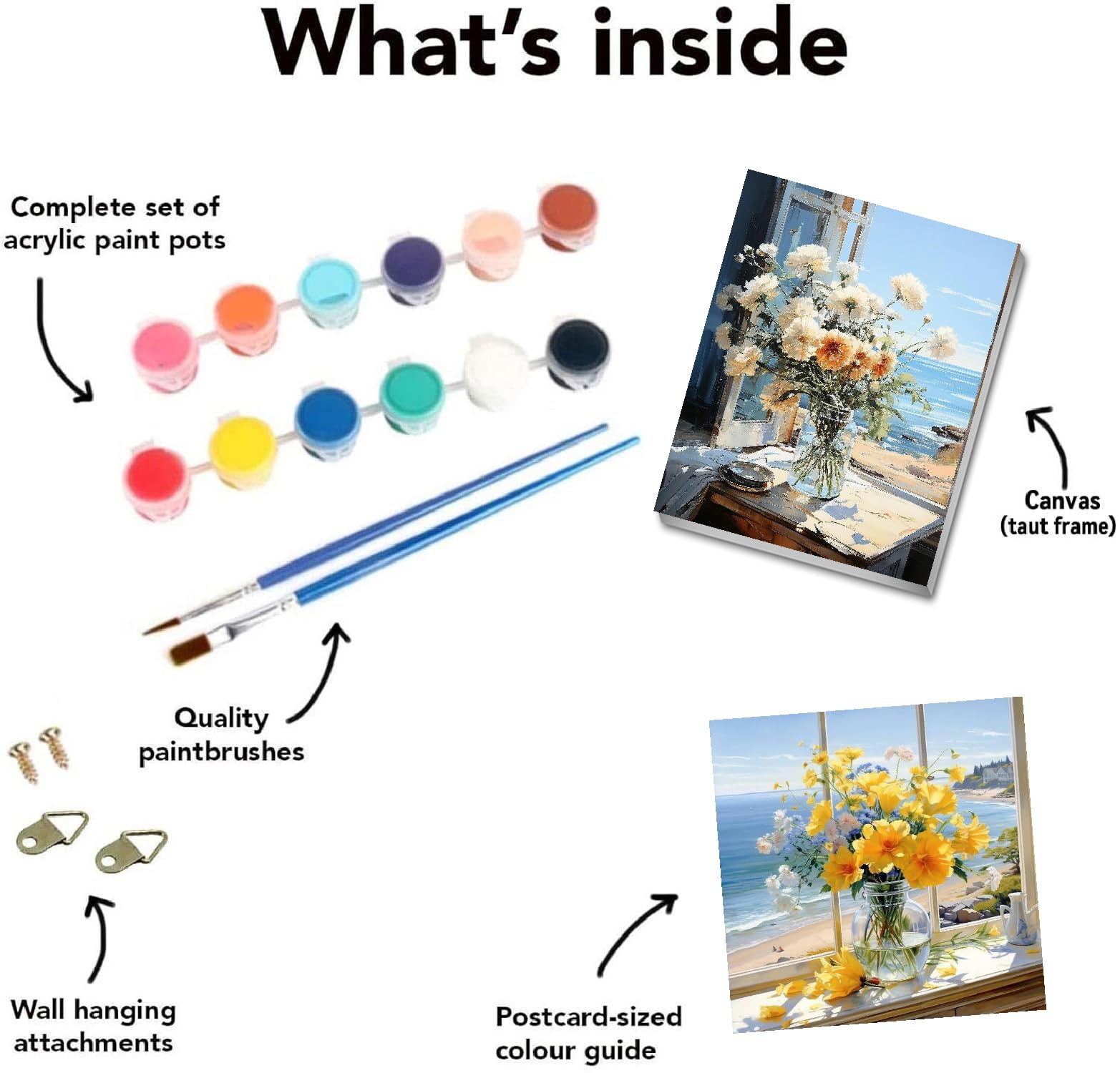 What's inside

Complete set of acrylic paint pots

Canvas (taut frame)

Quality paintbrushes

Wall hanging attachments

Postcard-sized colour guide